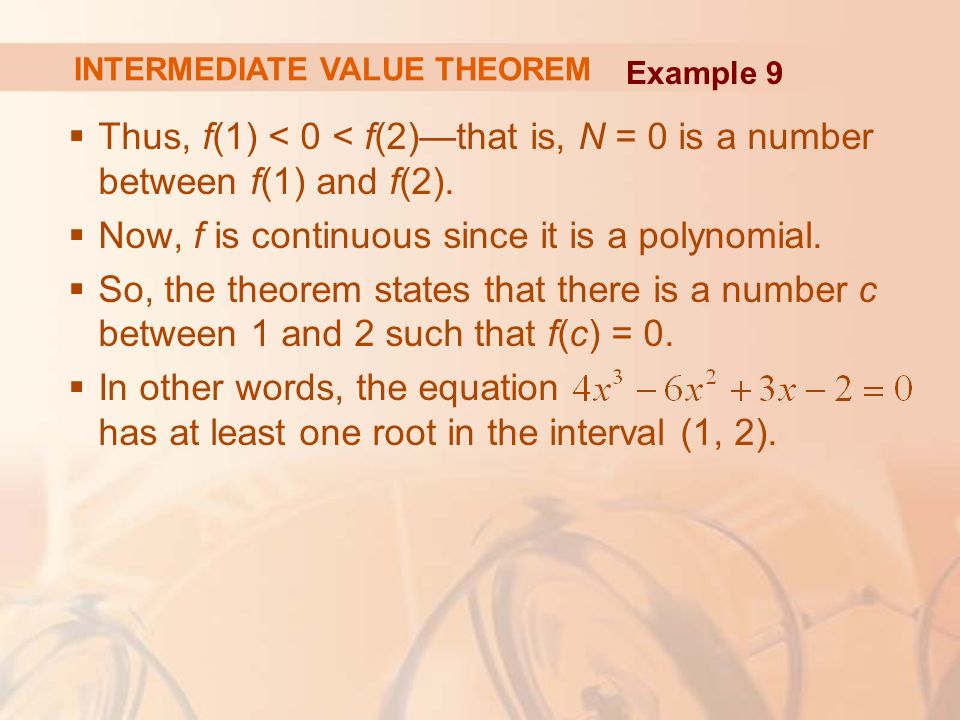 INTERMEDIATE VALUE THEOREM Example 9

▪ Thus, $f(1) < 0 < f(2)$—that is, $N = 0$ is a number between $f(1)$ and $f(2)$.

▪ Now, $f$ is continuous since it is a polynomial.

▪ So, the theorem states that there is a number $c$ between 1 and 2 such that $f(c) = 0$.

▪ In other words, the equation $4x^3 - 6x^2 + 3x - 2 = 0$ has at least one root in the interval (1, 2).